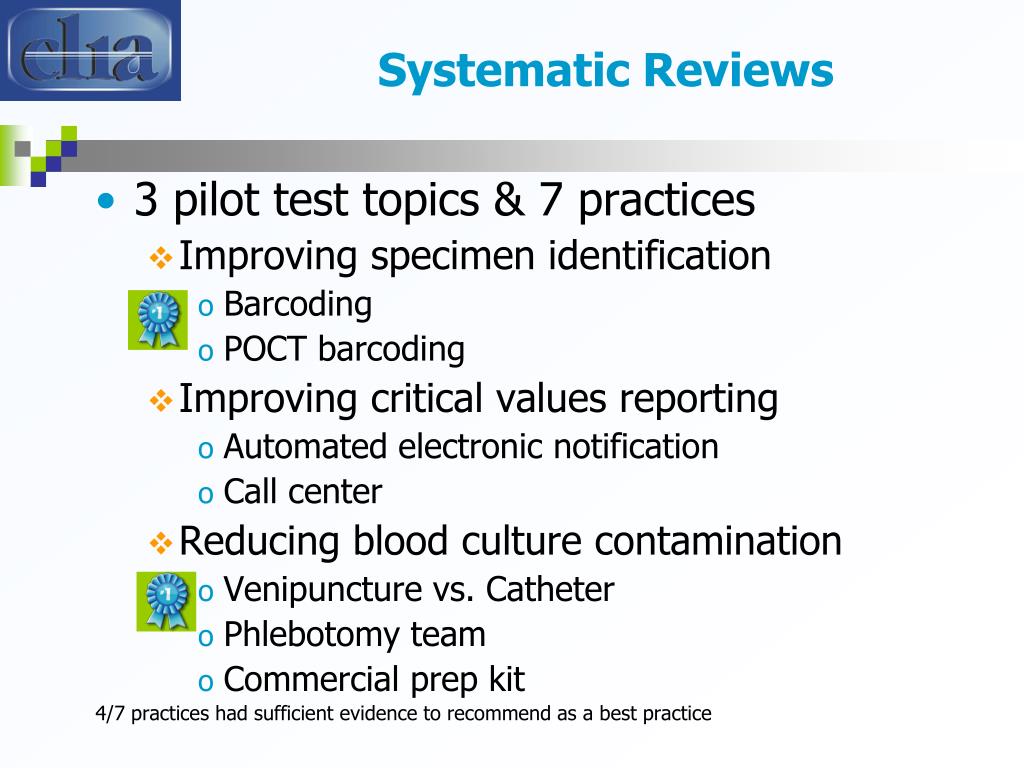 clia

Systematic Reviews

• 3 pilot test topics & 7 practices
❖ Improving specimen identification
o Barcoding
o POCT barcoding
❖ Improving critical values reporting
o Automated electronic notification
o Call center
❖ Reducing blood culture contamination
o Venipuncture vs. Catheter
o Phlebotomy team
o Commercial prep kit

4/7 practices had sufficient evidence to recommend as a best practice